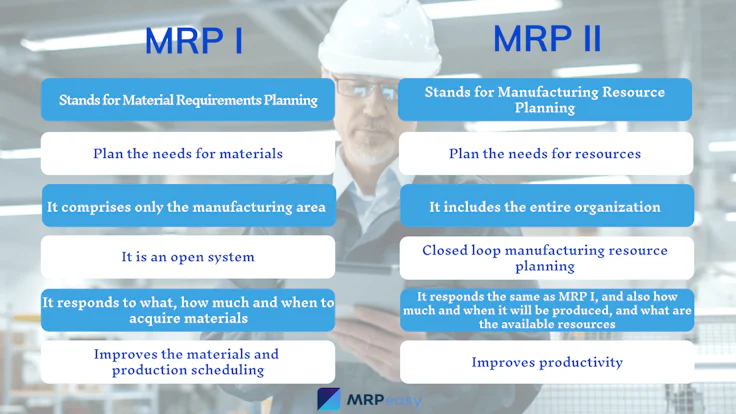 MRP I

Stands for Material Requirements Planning

Plan the needs for materials

It comprises only the manufacturing area

It is an open system

It responds to what, how much and when to acquire materials

Improves the materials and production scheduling

MRP II

Stands for Manufacturing Resource Planning

Plan the needs for resources

It includes the entire organization

Closed loop manufacturing resource planning

It responds the same as MRP I, and also how much and when it will be produced, and what are the available resources

Improves productivity

MRPeasy